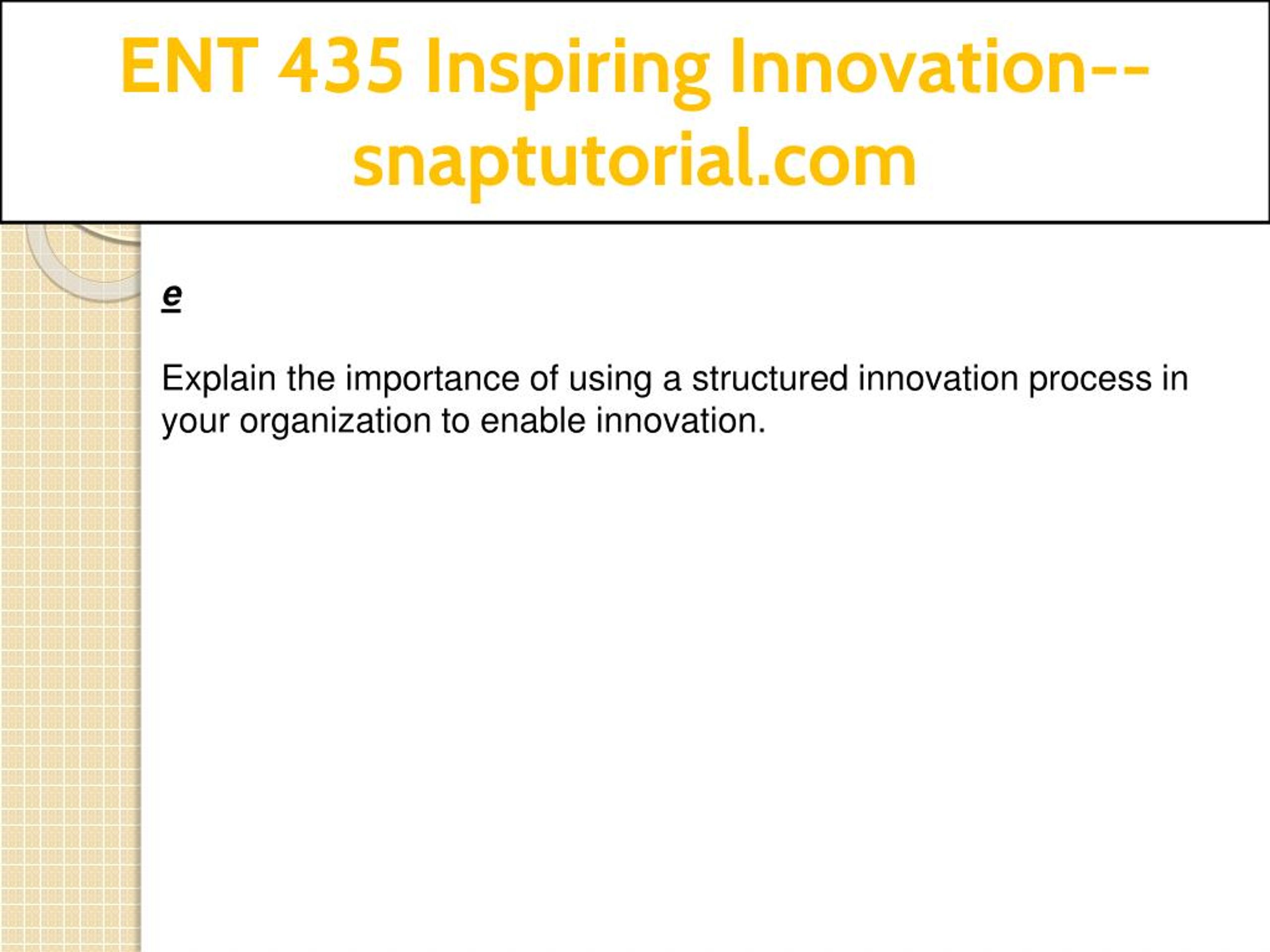 ENT 435 Inspiring Innovation--snaptutorial.com

e

Explain the importance of using a structured innovation process in your organization to enable innovation.